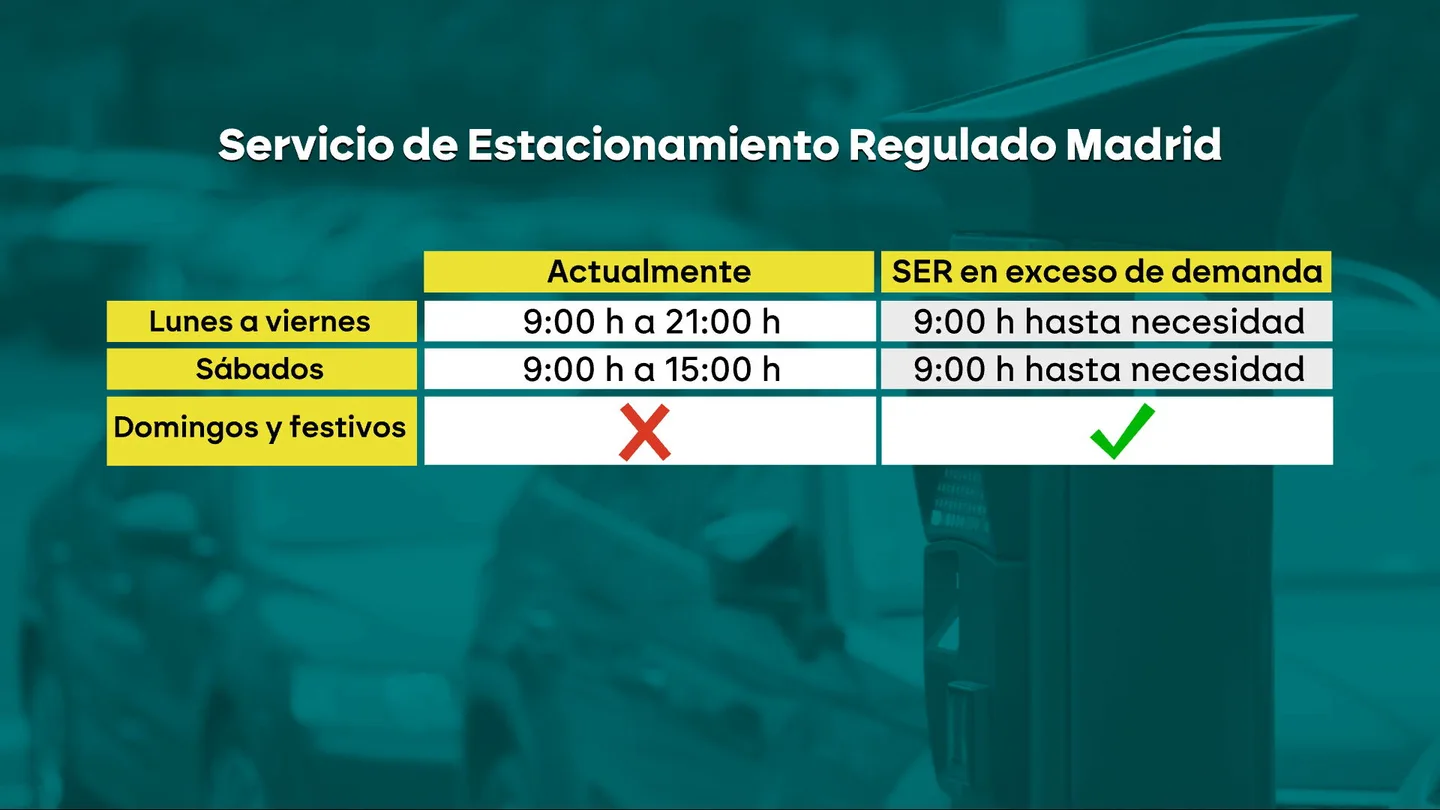 Servicio de Estacionamiento Regulado Madrid

| | Actualmente | SER en exceso de demanda |
|---|---|---|
| Lunes a viernes | 9:00 h a 21:00 h | 9:00 h hasta necesidad |
| Sábados | 9:00 h a 15:00 h | 9:00 h hasta necesidad |
| Domingos y festivos | ✗ | ✓ |